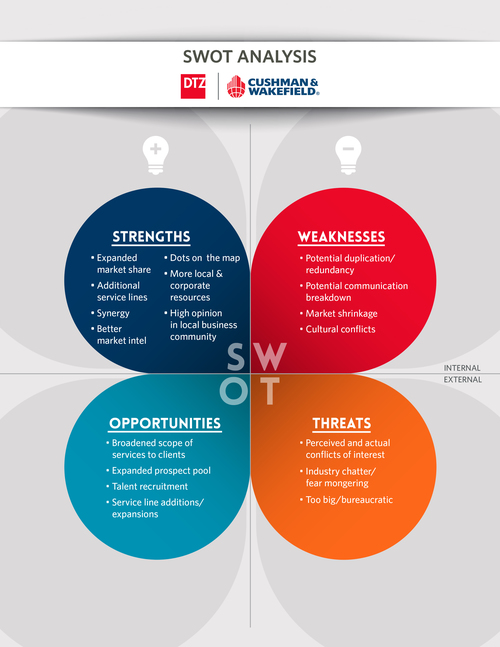 SWOT ANALYSIS

DTZ

CUSHMAN & WAKEFIELD®

+

−

STRENGTHS

• Expanded market share
• Additional service lines
• Synergy
• Better market intel

• Dots on the map
• More local & corporate resources
• High opinion in local business community

WEAKNESSES

• Potential duplication/ redundancy
• Potential communication breakdown
• Market shrinkage
• Cultural conflicts

S W
O T

INTERNAL
EXTERNAL

OPPORTUNITIES

• Broadened scope of services to clients
• Expanded prospect pool
• Talent recruitment
• Service line additions/ expansions

THREATS

• Perceived and actual conflicts of interest
• Industry chatter/ fear mongering
• Too big/bureaucratic